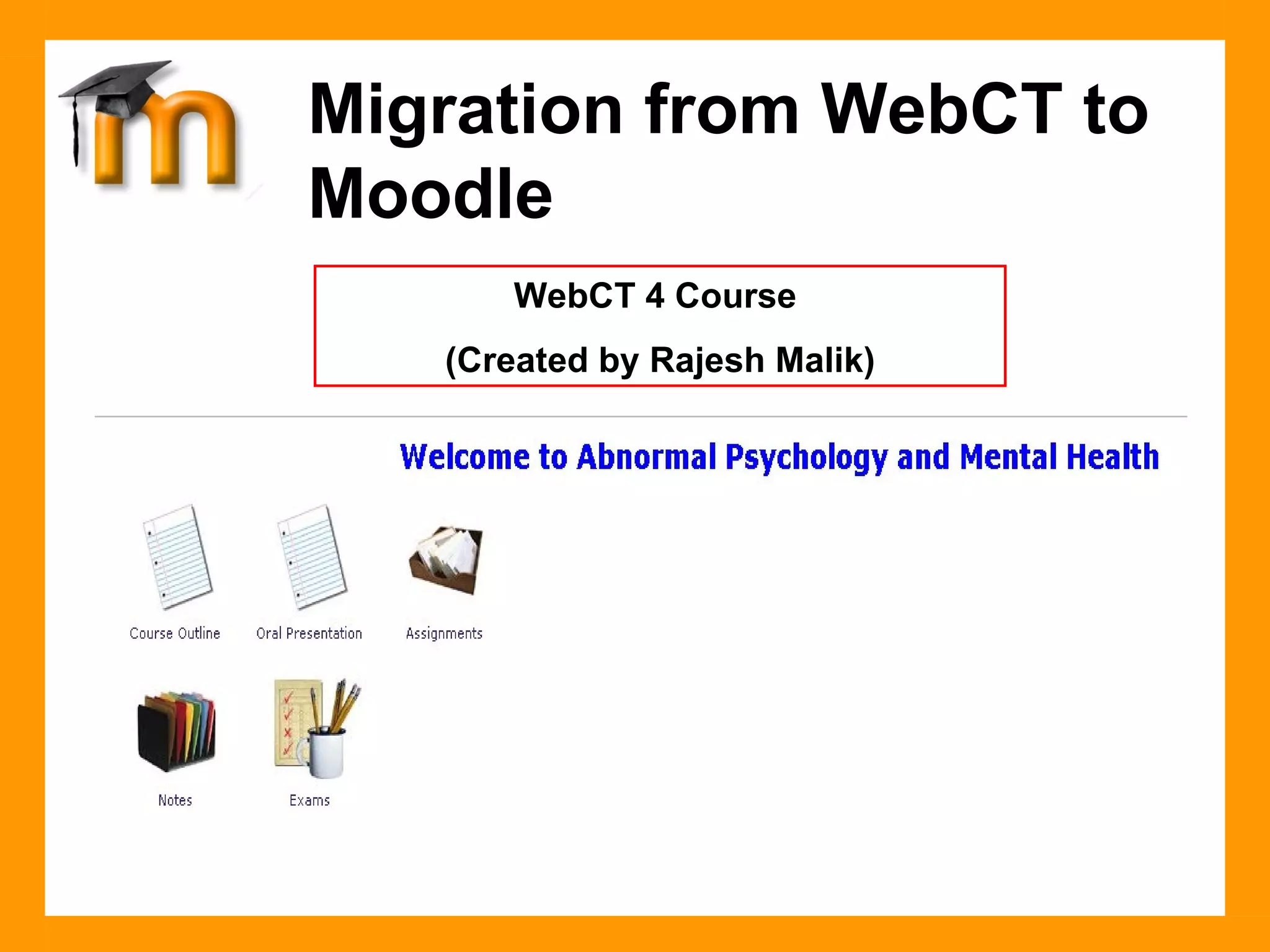 Migration from WebCT to Moodle

WebCT 4 Course

(Created by Rajesh Malik)

Welcome to Abnormal Psychology and Mental Health

Course Outline

Oral Presentation

Assignments

Notes

Exams